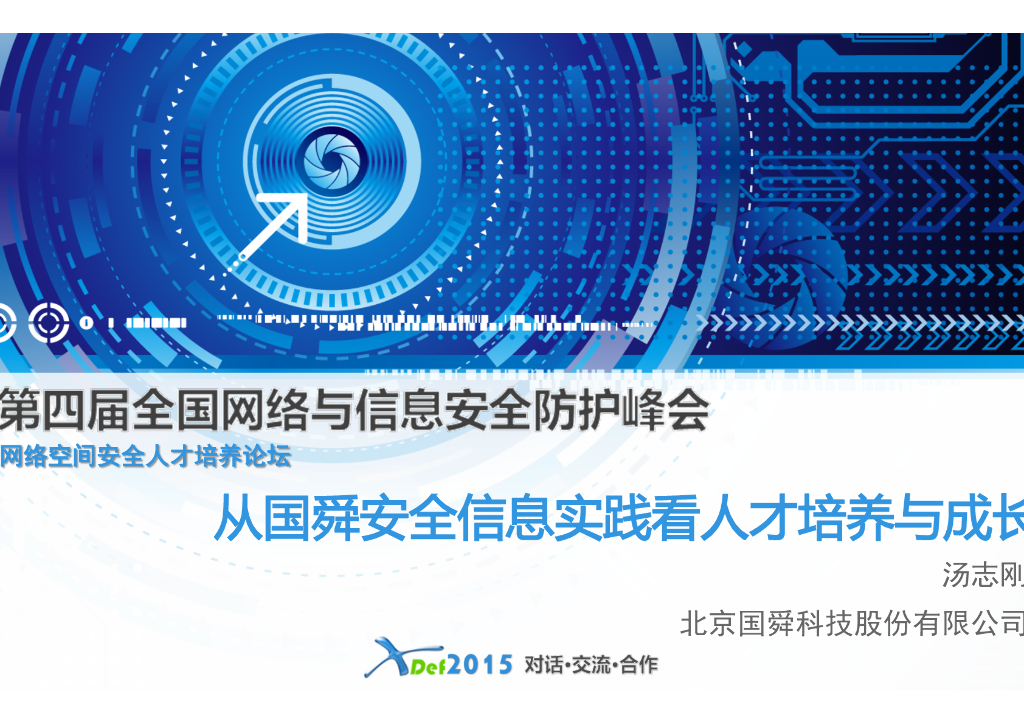 第四届全国网络与信息安全防护峰会

网络空间安全人才培养论坛

从国舜安全信息实践看人才培养与成长

汤志刚

北京国舜科技股份有限公司

XDef2015 对话·交流·合作